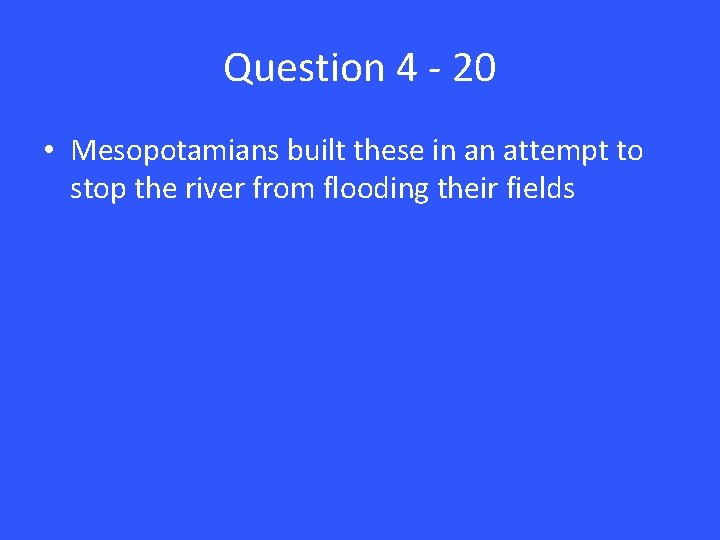 Question 4 - 20

• Mesopotamians built these in an attempt to stop the river from flooding their fields